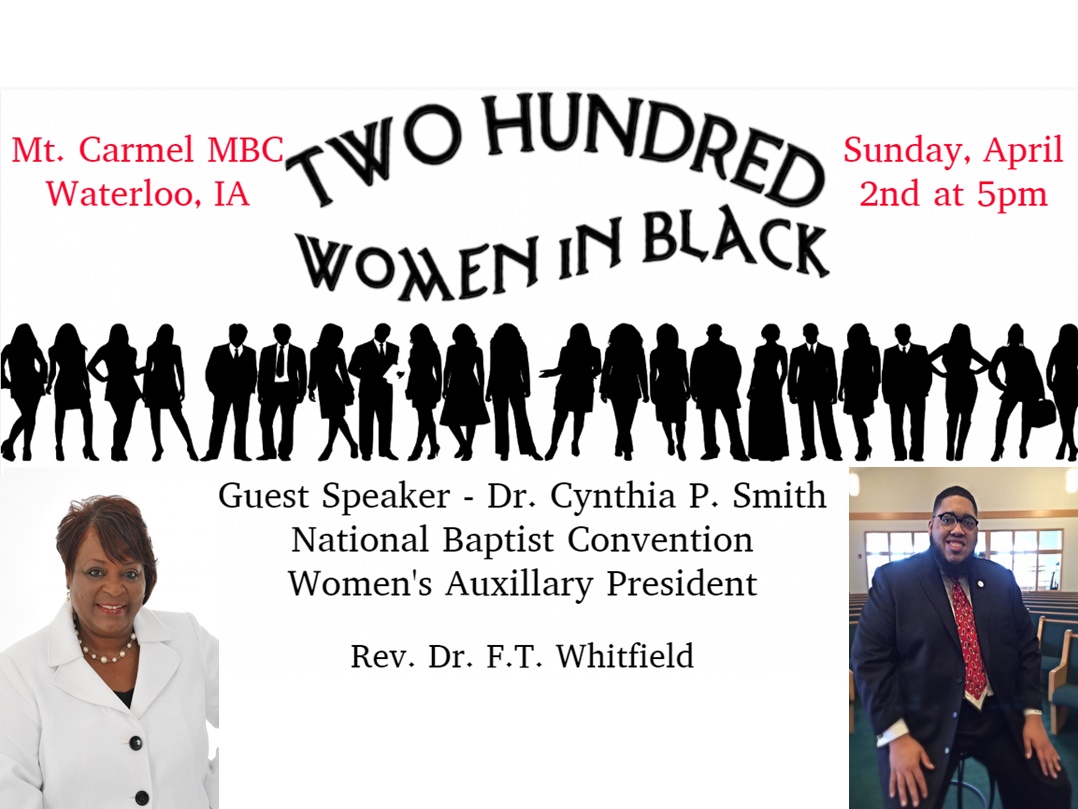 Mt. Carmel MBC
Waterloo, IA

TWO HUNDRED
WOMEN IN BLACK

Sunday, April
2nd at 5pm

Guest Speaker - Dr. Cynthia P. Smith
National Baptist Convention
Women's Auxillary President

Rev. Dr. F.T. Whitfield